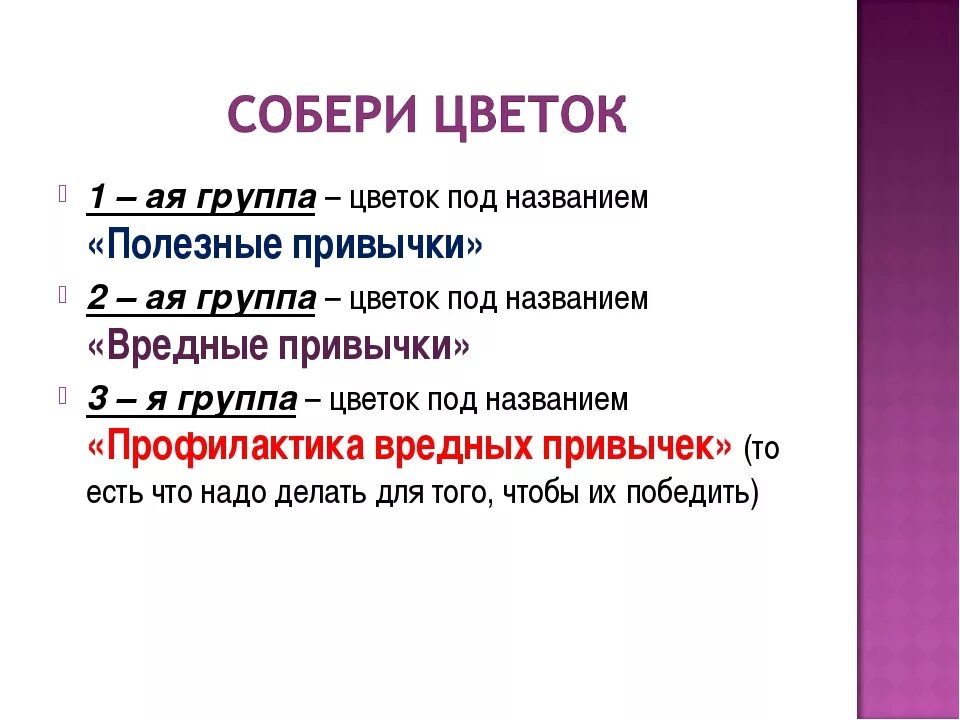 СОБЕРИ ЦВЕТОК

1 – ая группа – цветок под названием «Полезные привычки»

2 – ая группа – цветок под названием «Вредные привычки»

3 – я группа – цветок под названием «Профилактика вредных привычек» (то есть что надо делать для того, чтобы их победить)